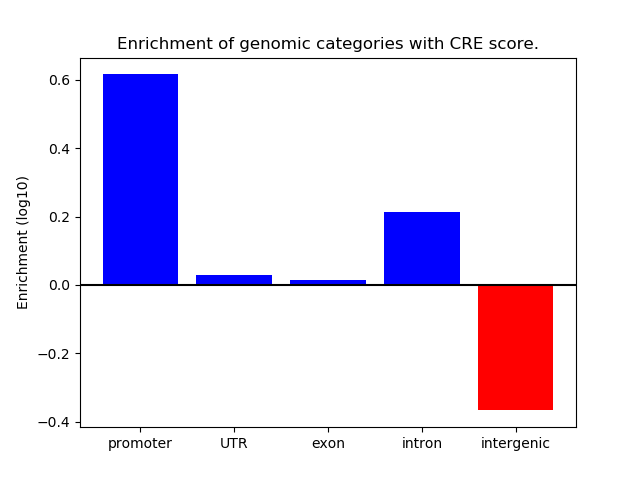 Enrichment of genomic categories with CRE score.

Enrichment (log10)

0.6
0.4
0.2
0.0
−0.2
−0.4

promoter
UTR
exon
intron
intergenic